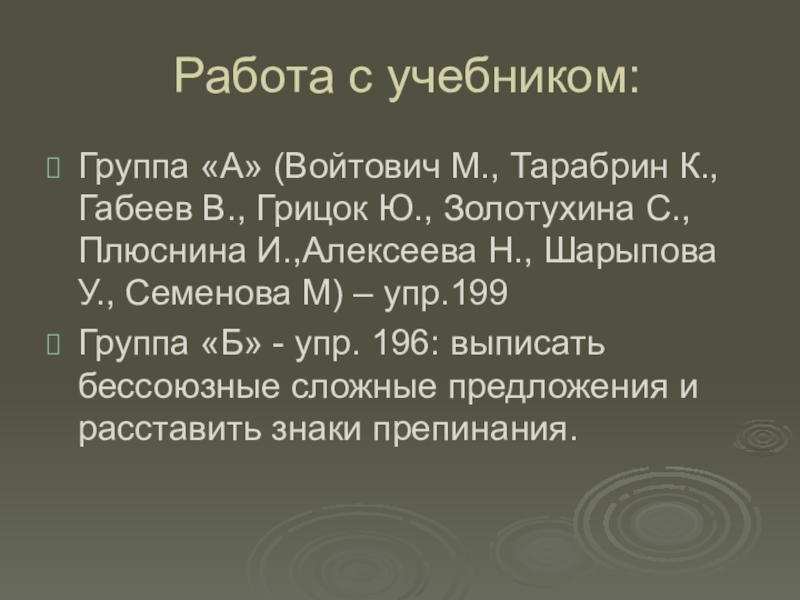 Работа с учебником:

Группа «А» (Войтович М., Тарабрин К., Габеев В., Грицок Ю., Золотухина С., Плюснина И.,Алексеева Н., Шарыпова У., Семенова М) – упр.199

Группа «Б» - упр. 196: выписать бессоюзные сложные предложения и расставить знаки препинания.